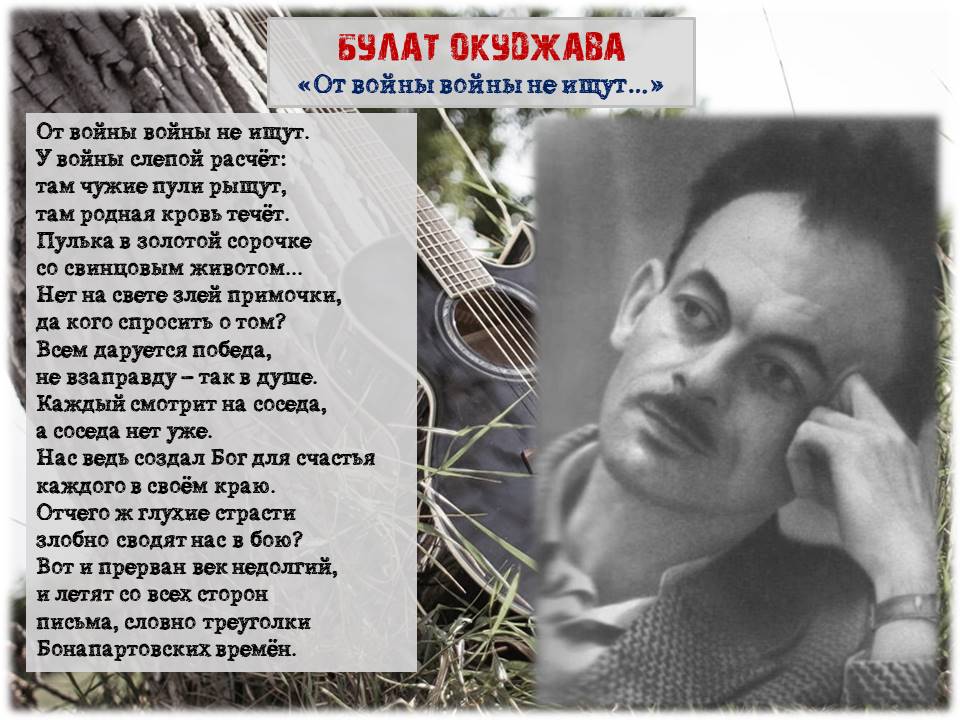 БУЛАТ ОКУДЖАВА
«От войны войны не ищут…»

От войны войны не ищут.
У войны слепой расчёт:
там чужие пули рыщут,
там родная кровь течёт.
Пулька в золотой сорочке
со свинцовым животом…
Нет на свете злей примочки,
да кого спросить о том?
Всем даруется победа,
не взаправду – так в душе.
Каждый смотрит на соседа,
а соседа нет уже.
Нас ведь создал Бог для счастья
каждого в своём краю.
Отчего ж глухие страсти
злобно сводят нас в бою?
Вот и прерван век недолгий,
и летят со всех сторон
письма, словно треуголки
Бонапартовских времён.